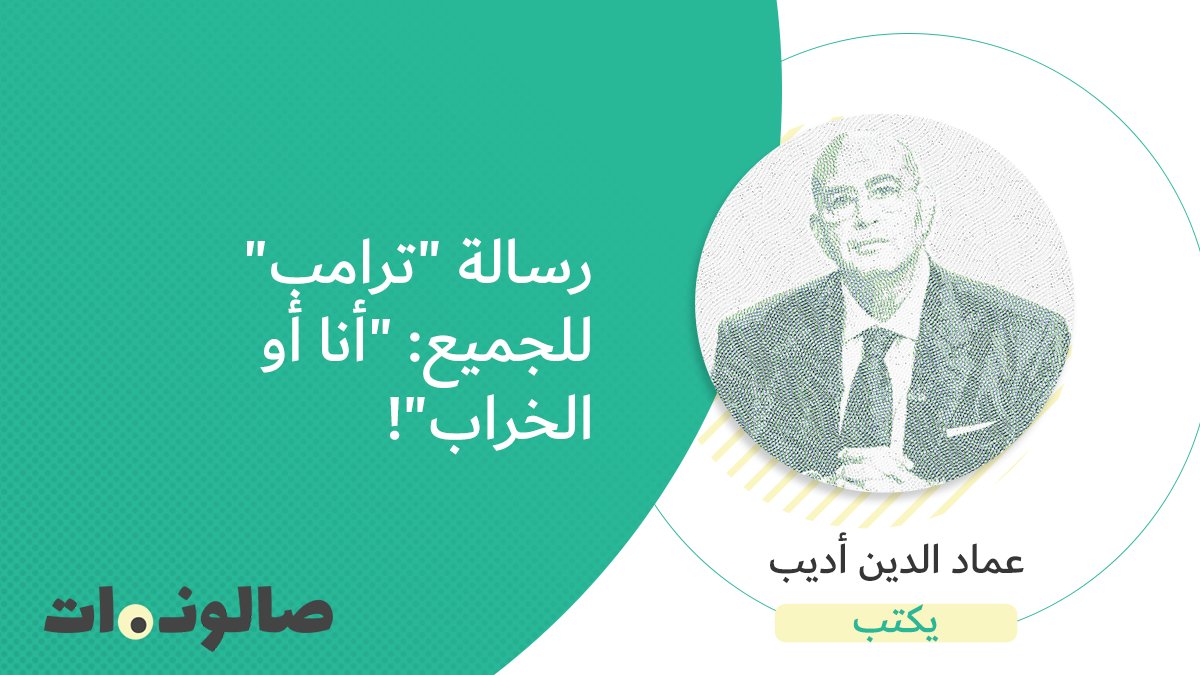 رسالة "ترامب" للجميع: "أنا أو الخراب"!

عماد الدين أديب

يكتب

صالونات